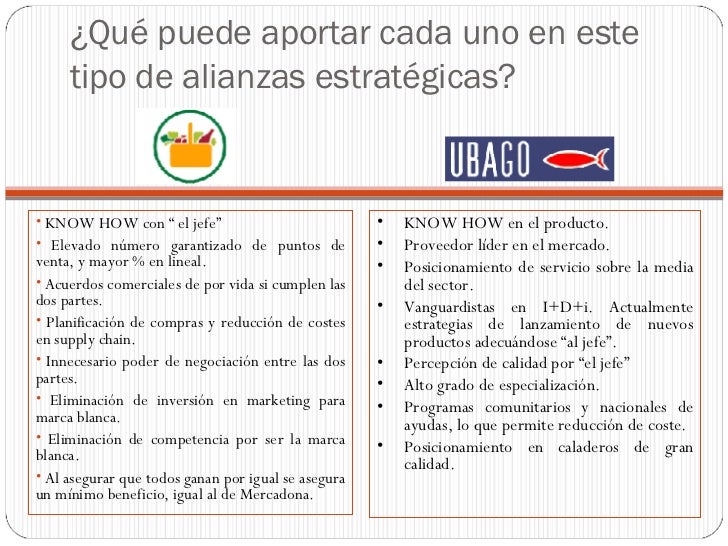 ¿Qué puede aportar cada uno en este tipo de alianzas estratégicas?

UBAGO

• KNOW HOW con “ el jefe”

• Elevado número garantizado de puntos de venta, y mayor % en lineal.

• Acuerdos comerciales de por vida si cumplen las dos partes.

• Planificación de compras y reducción de costes en supply chain.

• Innecesario poder de negociación entre las dos partes.

• Eliminación de inversión en marketing para marca blanca.

• Eliminación de competencia por ser la marca blanca.

• Al asegurar que todos ganan por igual se asegura un mínimo beneficio, igual al de Mercadona.

• KNOW HOW en el producto.
• Proveedor líder en el mercado.
• Posicionamiento de servicio sobre la media del sector.
• Vanguardistas en I+D+i. Actualmente estrategias de lanzamiento de nuevos productos adecuándose “al jefe”.
• Percepción de calidad por “el jefe”
• Alto grado de especialización.
• Programas comunitarios y nacionales de ayudas, lo que permite reducción de coste.
• Posicionamiento en caladeros de gran calidad.